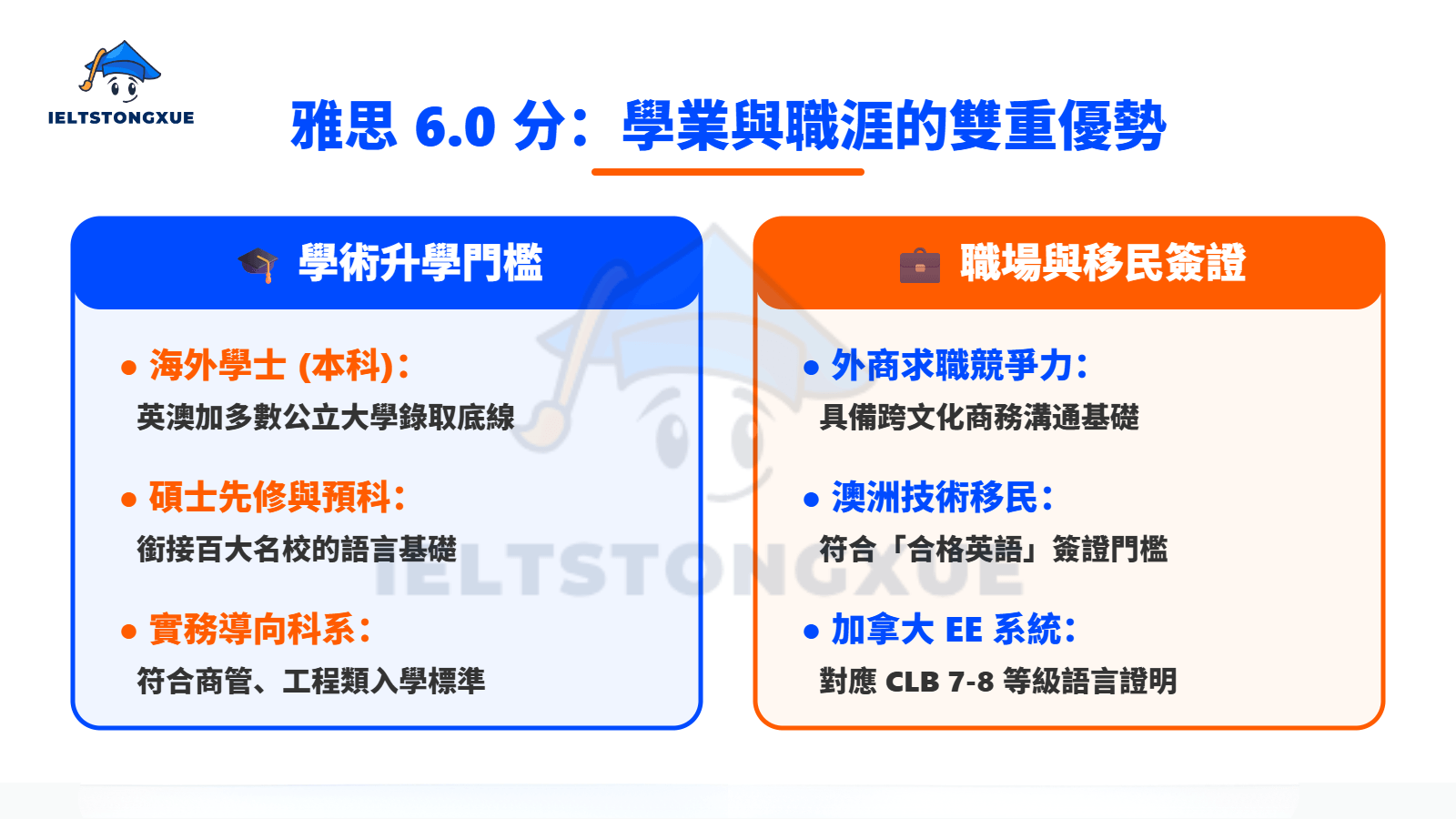 IELTSTONGXUE

雅思 6.0 分：學業與職涯的雙重優勢

學術升學門檻

• 海外學士 (本科)：
英澳加多數公立大學錄取底線

• 碩士先修與預科：
銜接百大名校的語言基礎

• 實務導向科系：
符合商管、工程類入學標準

職場與移民簽證

• 外商求職競爭力：
具備跨文化商務溝通基礎

• 澳洲技術移民：
符合「合格英語」簽證門檻

• 加拿大 EE 系統：
對應 CLB 7-8 等級語言證明

IELTSTONGXUE